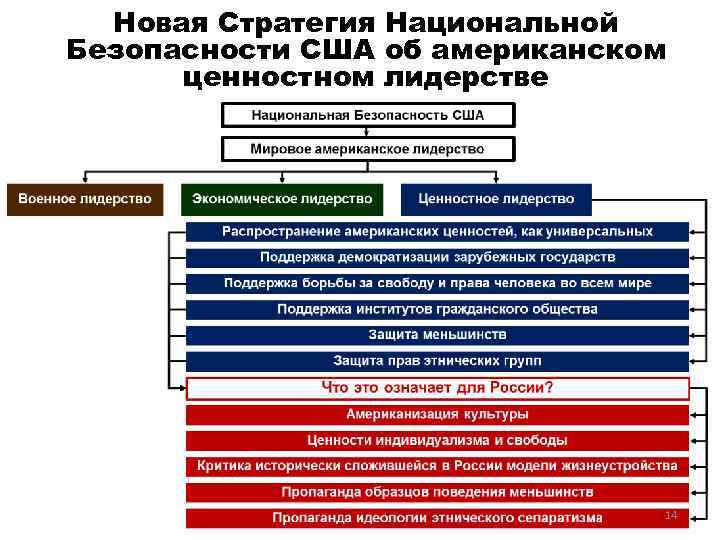 Новая Стратегия Национальной Безопасности США об американском ценностном лидерстве

Национальная Безопасность США

Мировое американское лидерство

Военное лидерство

Экономическое лидерство

Ценностное лидерство

Распространение американских ценностей, как универсальных

Поддержка демократизации зарубежных государств

Поддержка борьбы за свободу и права человека во всем мире

Поддержка институтов гражданского общества

Защита меньшинств

Защита прав этнических групп

Что это означает для России?

Американизация культуры

Ценности индивидуализма и свободы

Критика исторически сложившейся в России модели жизнеустройства

Пропаганда образцов поведения меньшинств

Пропаганда идеологии этнического сепаратизма

14